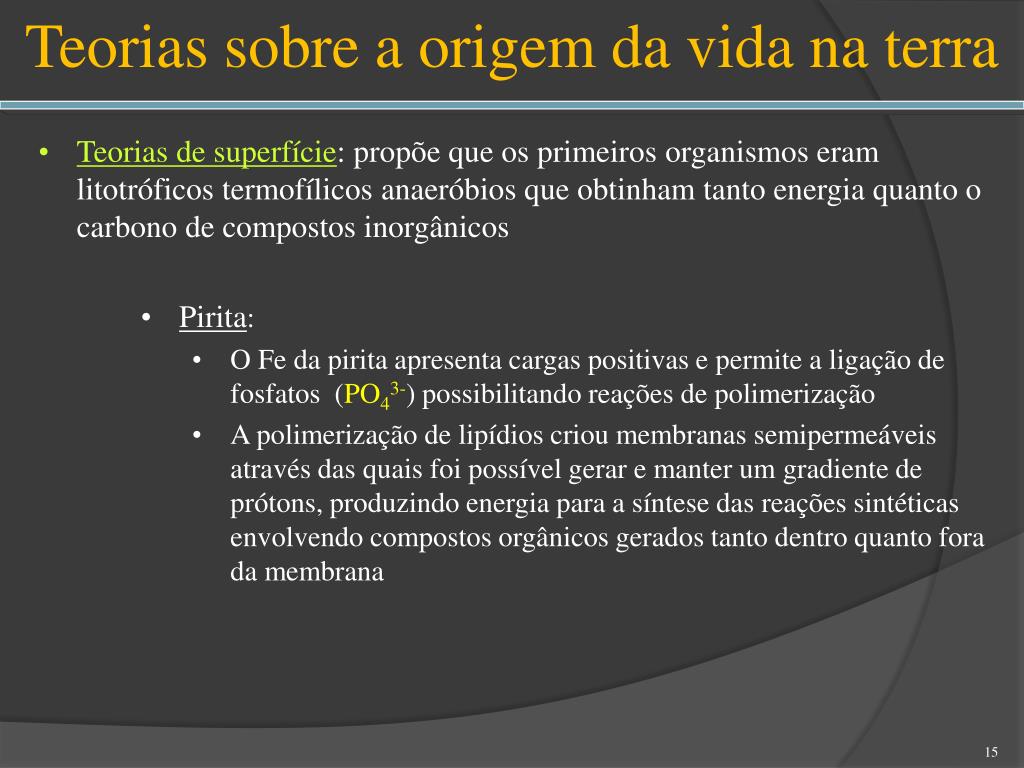 Teorias sobre a origem da vida na terra

• Teorias de superfície: propõe que os primeiros organismos eram litotróficos termofílicos anaeróbios que obtinham tanto energia quanto o carbono de compostos inorgânicos

• Pirita:
  • O Fe da pirita apresenta cargas positivas e permite a ligação de fosfatos ($PO_4^{3-}$) possibilitando reações de polimerização
  • A polimerização de lipídios criou membranas semipermeáveis através das quais foi possível gerar e manter um gradiente de prótons, produzindo energia para a síntese das reações sintéticas envolvendo compostos orgânicos gerados tanto dentro quanto fora da membrana

15